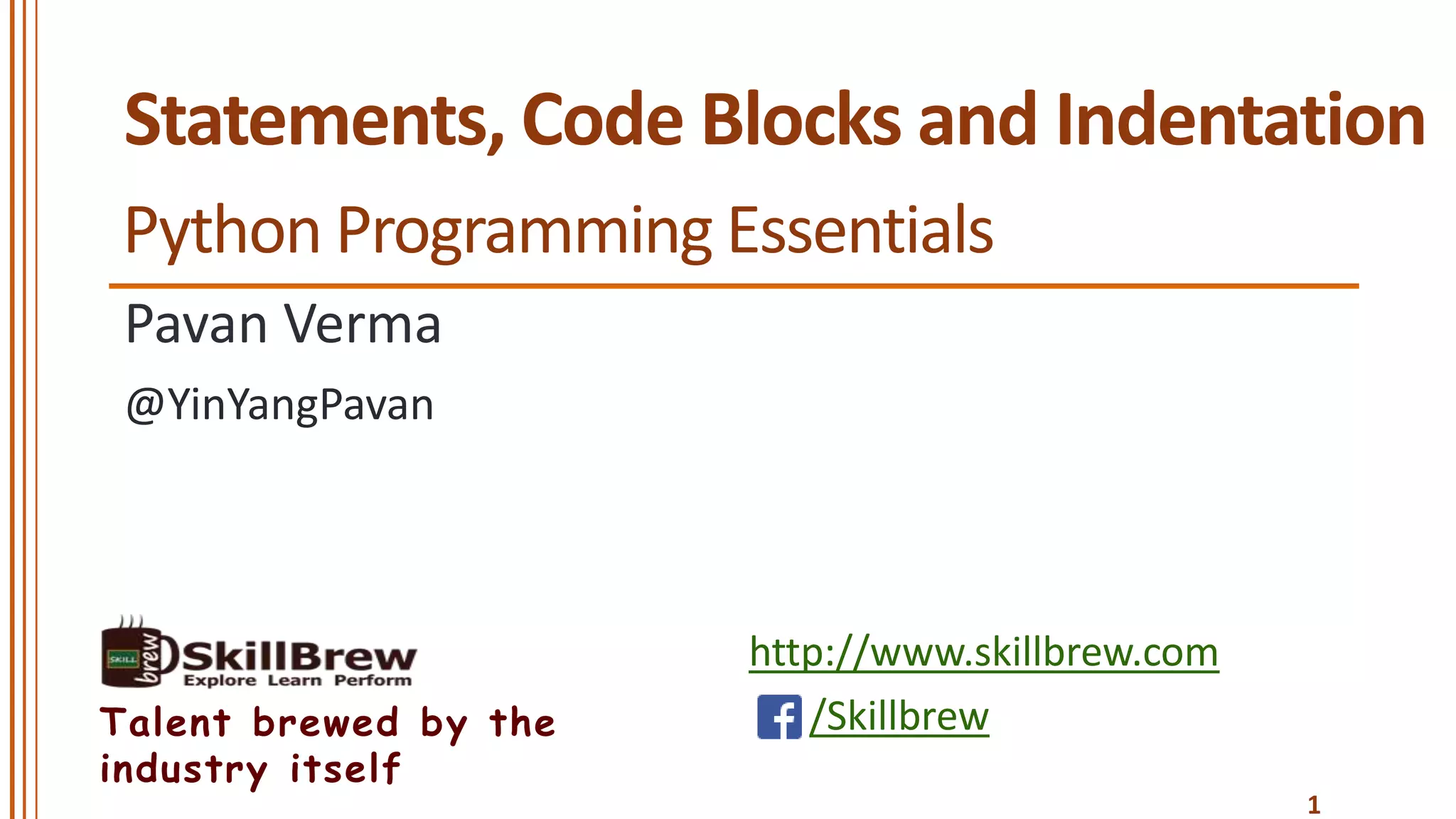 Statements, Code Blocks and Indentation

Python Programming Essentials

Pavan Verma

@YinYangPavan

SKILL brew SkillBrew
Explore Learn Perform

Talent brewed by the industry itself

http://www.skillbrew.com

/Skillbrew

1